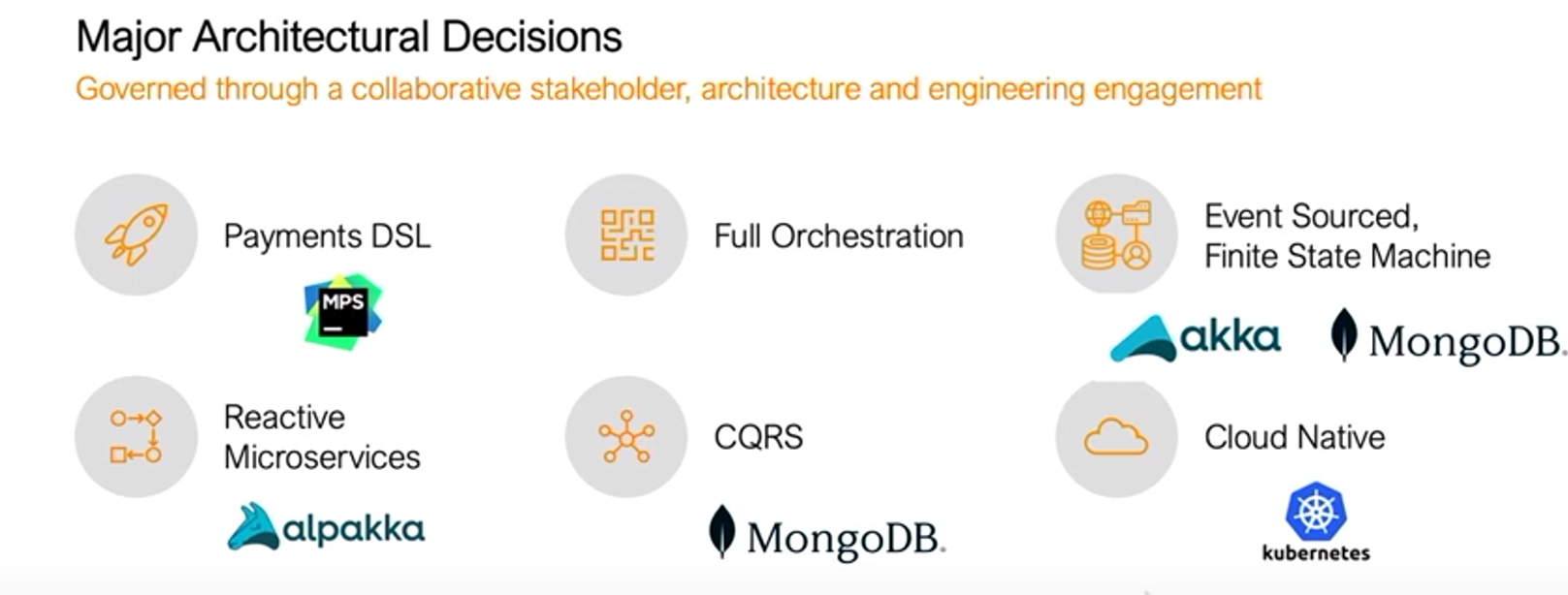 Major Architectural Decisions

Governed through a collaborative stakeholder, architecture and engineering engagement

Payments DSL

MPS

Full Orchestration

Event Sourced, Finite State Machine

akka

MongoDB.

Reactive Microservices

alpakka

CQRS

MongoDB.

Cloud Native

kubernetes